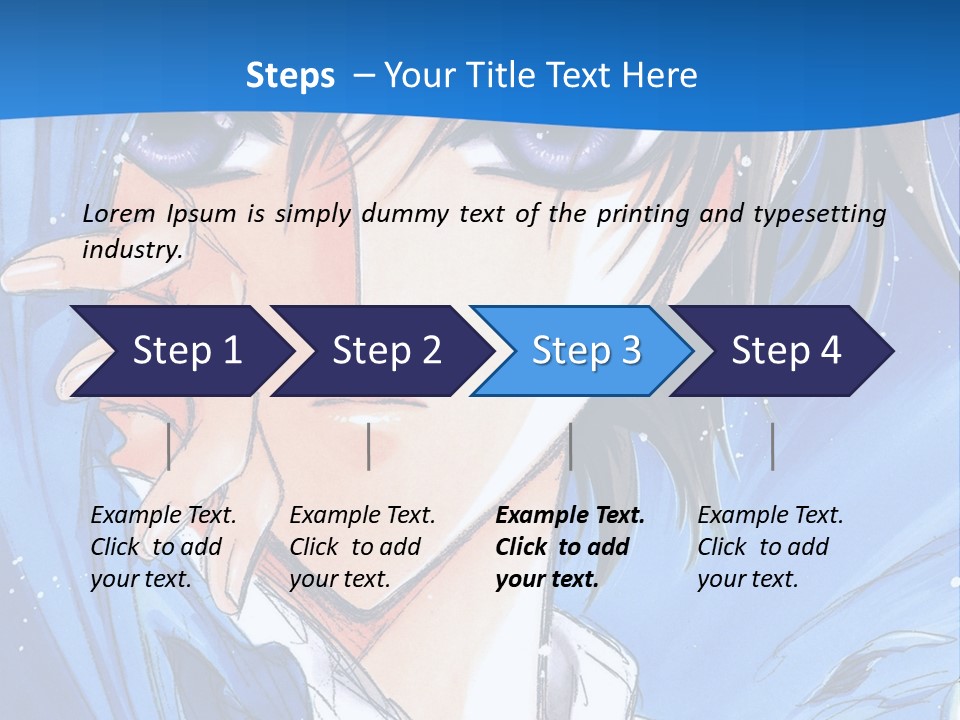 Steps – Your Title Text Here

Lorem Ipsum is simply dummy text of the printing and typesetting industry.

Step 1
Step 2
Step 3
Step 4

Example Text. Click to add your text.

Example Text. Click to add your text.

Example Text. Click to add your text.

Example Text. Click to add your text.